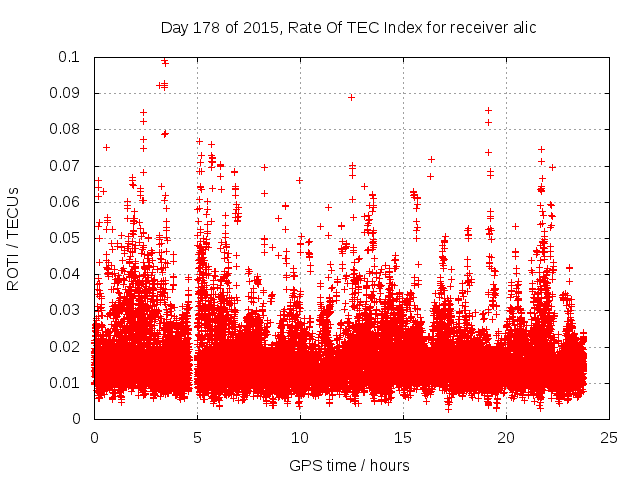 Day 178 of 2015, Rate Of TEC Index for receiver alic

ROTI / TECUs

0.1
0.09
0.08
0.07
0.06
0.05
0.04
0.03
0.02
0.01
0

0
5
10
15
20
25

GPS time / hours